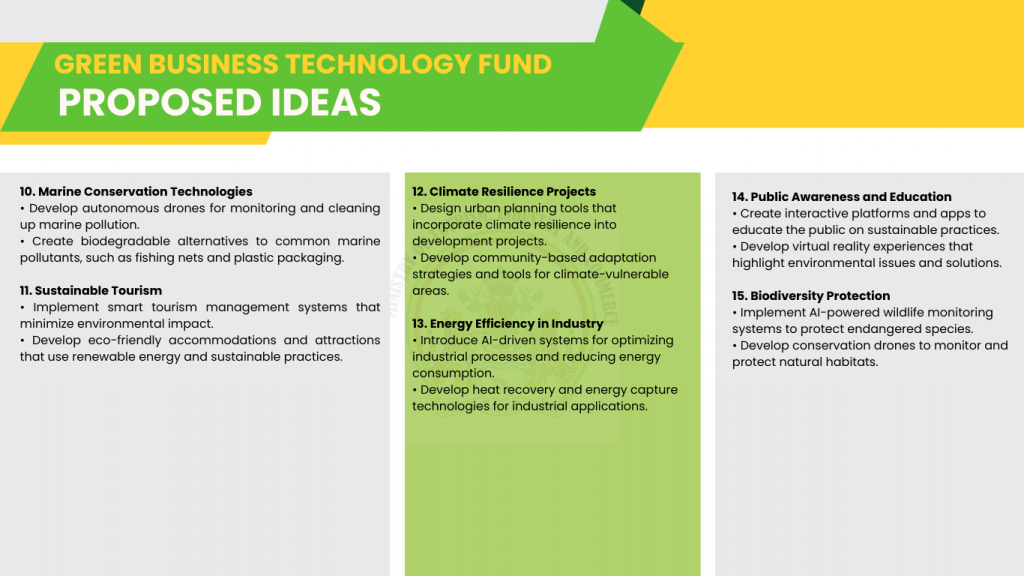 GREEN BUSINESS TECHNOLOGY FUND
PROPOSED IDEAS

10. Marine Conservation Technologies
• Develop autonomous drones for monitoring and cleaning up marine pollution.
• Create biodegradable alternatives to common marine pollutants, such as fishing nets and plastic packaging.

11. Sustainable Tourism
• Implement smart tourism management systems that minimize environmental impact.
• Develop eco-friendly accommodations and attractions that use renewable energy and sustainable practices.

12. Climate Resilience Projects
• Design urban planning tools that incorporate climate resilience into development projects.
• Develop community-based adaptation strategies and tools for climate-vulnerable areas.

13. Energy Efficiency in Industry
• Introduce AI-driven systems for optimizing industrial processes and reducing energy consumption.
• Develop heat recovery and energy capture technologies for industrial applications.

14. Public Awareness and Education
• Create interactive platforms and apps to educate the public on sustainable practices.
• Develop virtual reality experiences that highlight environmental issues and solutions.

15. Biodiversity Protection
• Implement AI-powered wildlife monitoring systems to protect endangered species.
• Develop conservation drones to monitor and protect natural habitats.